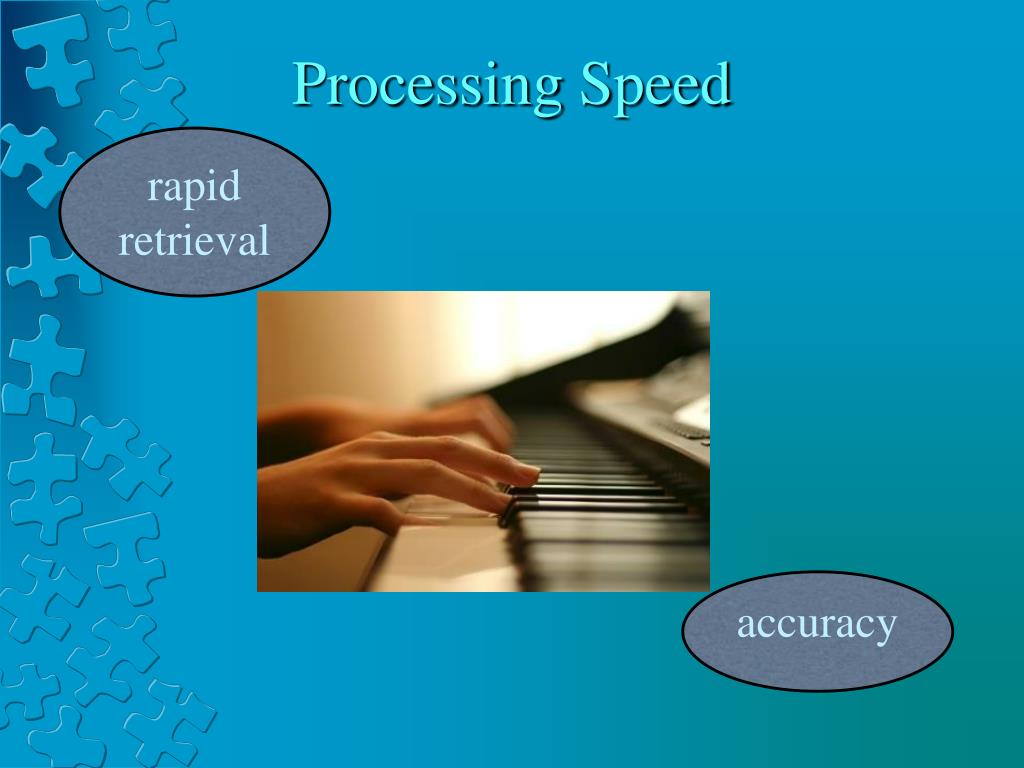 Processing Speed

rapid retrieval

accuracy